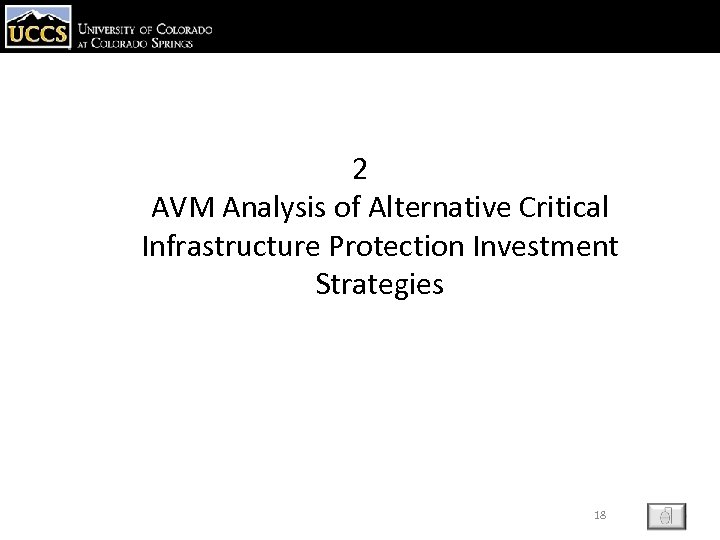 UCCS University of Colorado at Colorado Springs

2
AVM Analysis of Alternative Critical Infrastructure Protection Investment Strategies

18